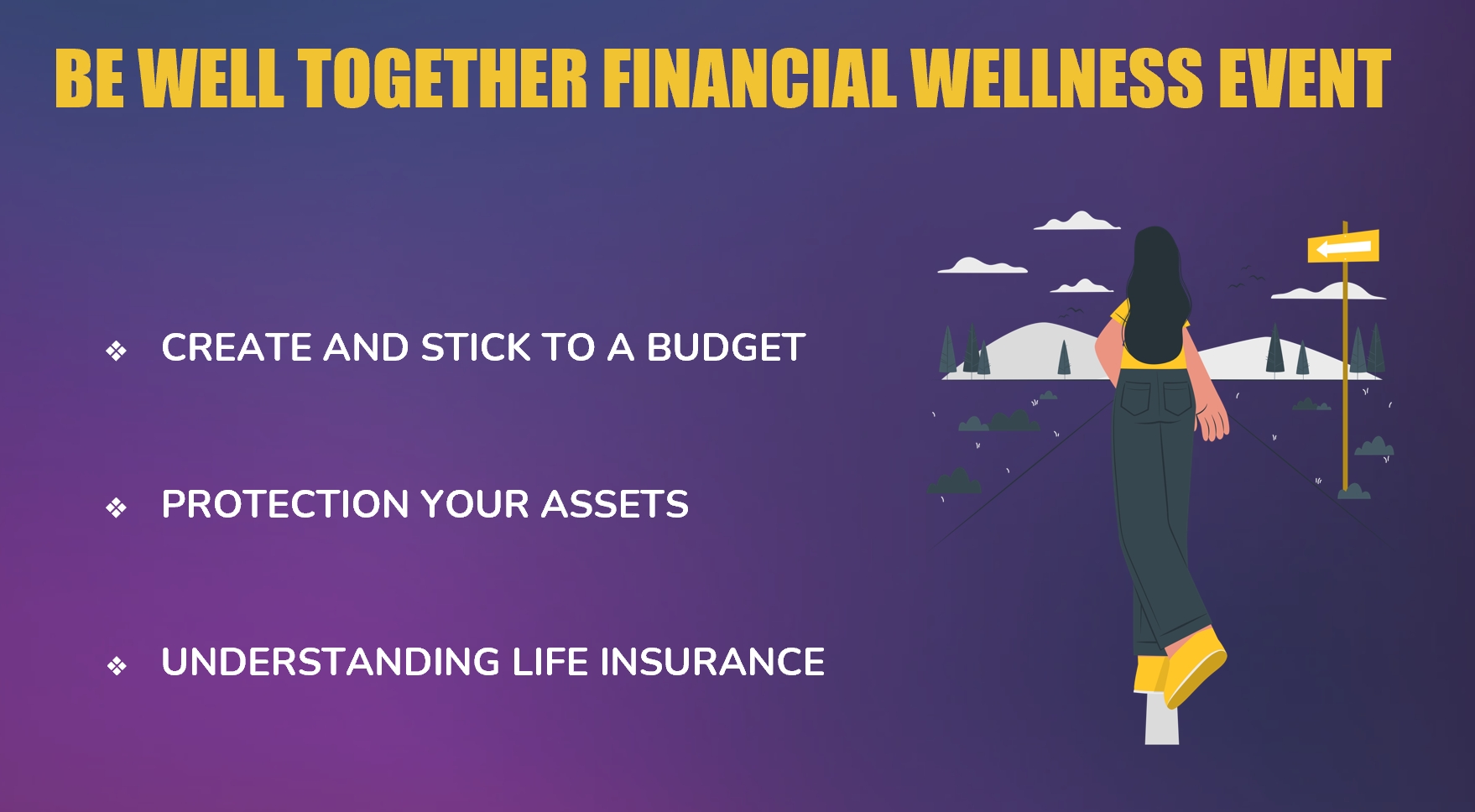 BE WELL TOGETHER FINANCIAL WELLNESS EVENT

❖ CREATE AND STICK TO A BUDGET

❖ PROTECTION YOUR ASSETS

❖ UNDERSTANDING LIFE INSURANCE